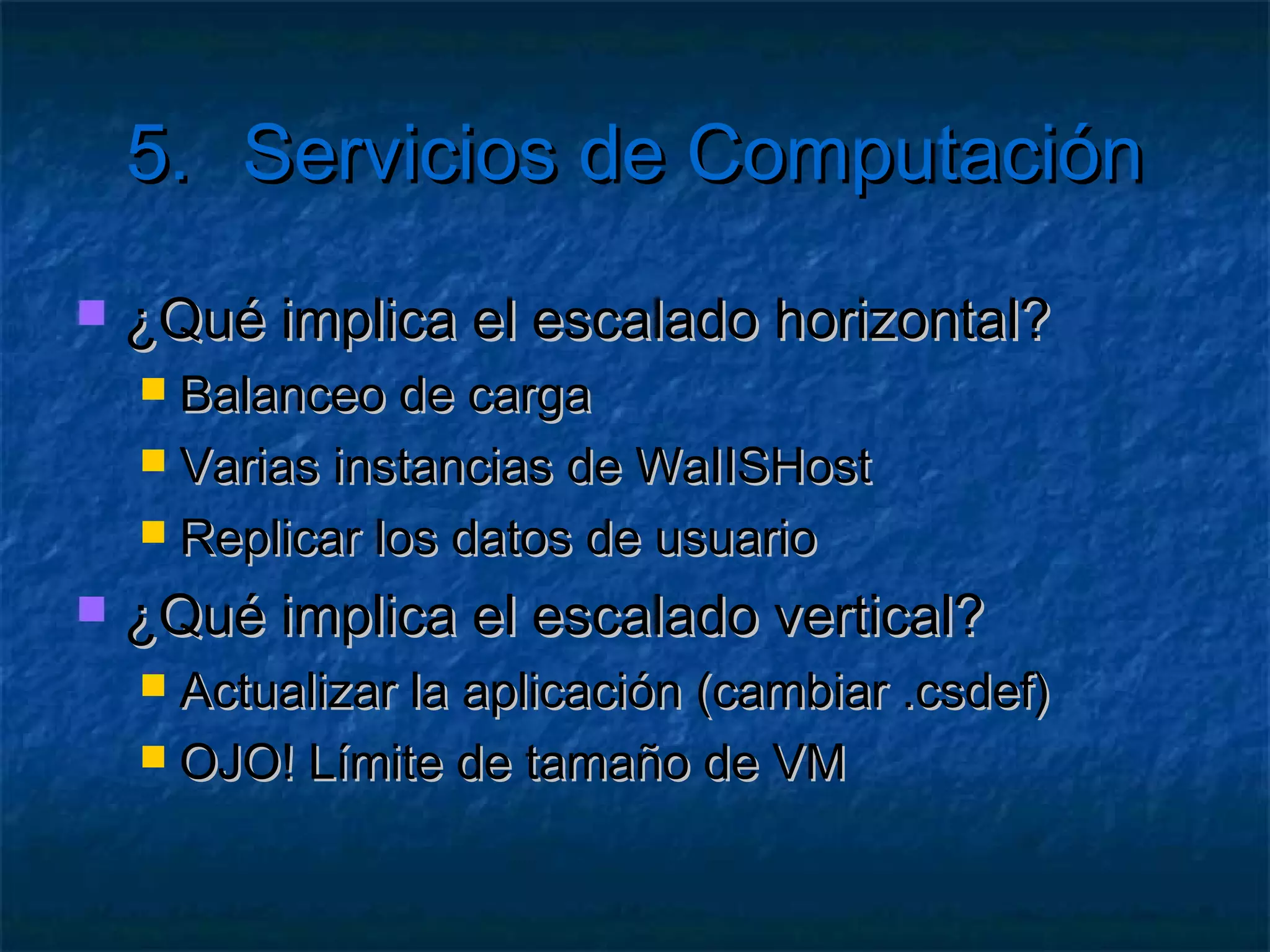 5. Servicios de Computación

¿Qué implica el escalado horizontal?
Balanceo de carga
Varias instancias de WaIISHost
Replicar los datos de usuario
¿Qué implica el escalado vertical?
Actualizar la aplicación (cambiar .csdef)
OJO! Límite de tamaño de VM